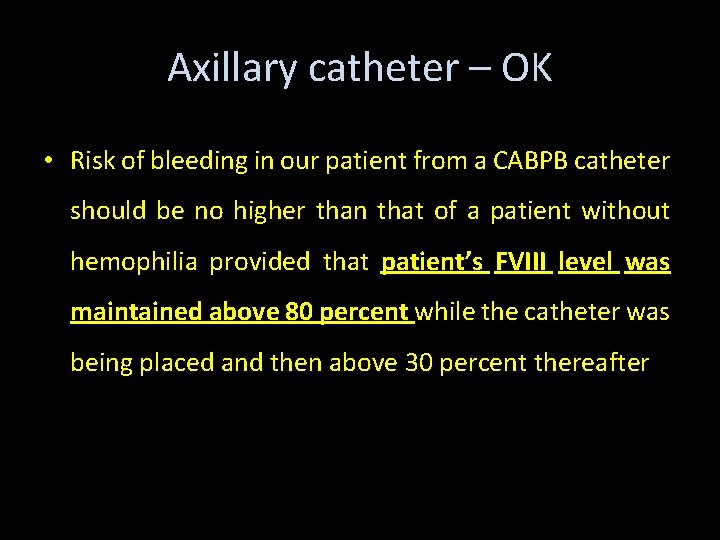 Axillary catheter – OK

• Risk of bleeding in our patient from a CABPB catheter should be no higher than that of a patient without hemophilia provided that patient's FVIII level was maintained above 80 percent while the catheter was being placed and then above 30 percent thereafter